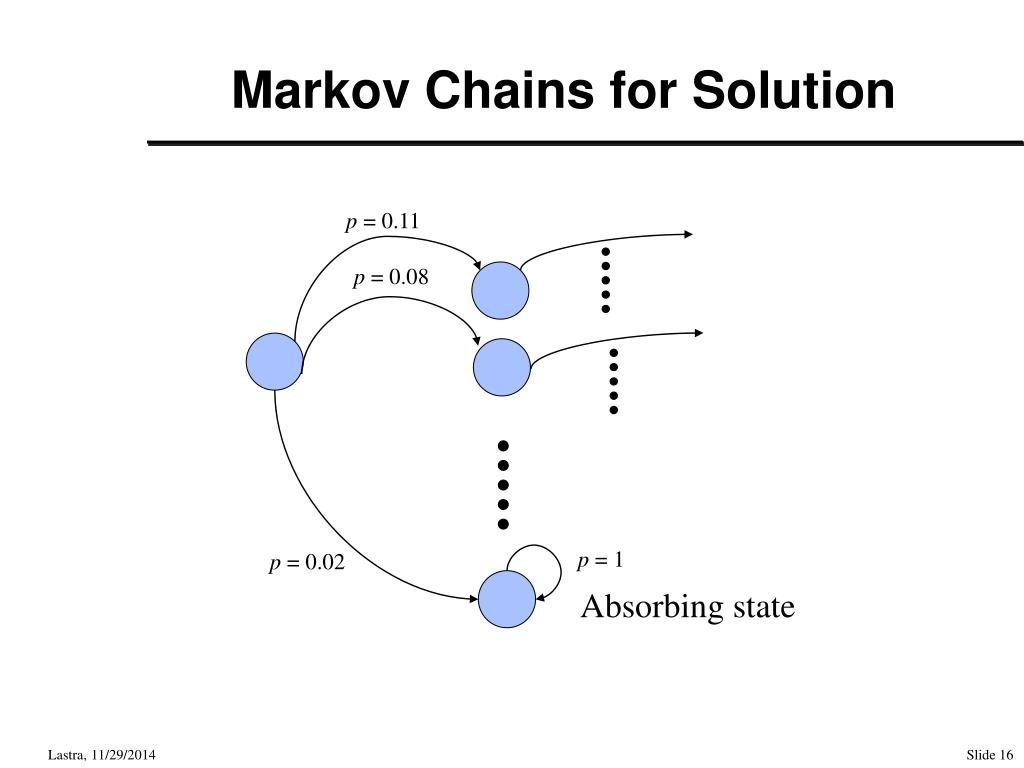 Markov Chains for Solution

$p = 0.11$

$p = 0.08$

$p = 0.02$

$p = 1$

Absorbing state

Lastra, 11/29/2014

Slide 16